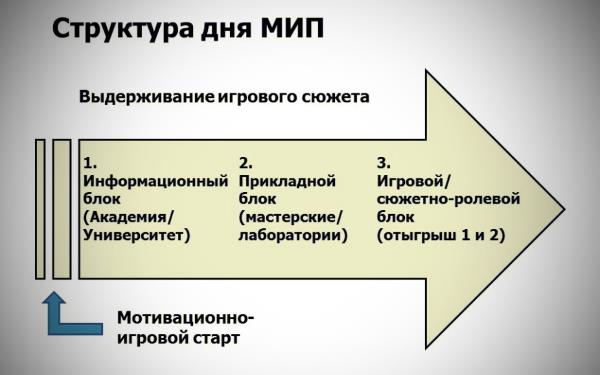 Структура дня МИП

Выдерживание игрового сюжета

1.
Информационный блок (Академия/ Университет)

2.
Прикладной блок (мастерские/ лаборатории)

3.
Игровой/ сюжетно-ролевой блок (отыгрыш 1 и 2)

Мотивационно-игровой старт